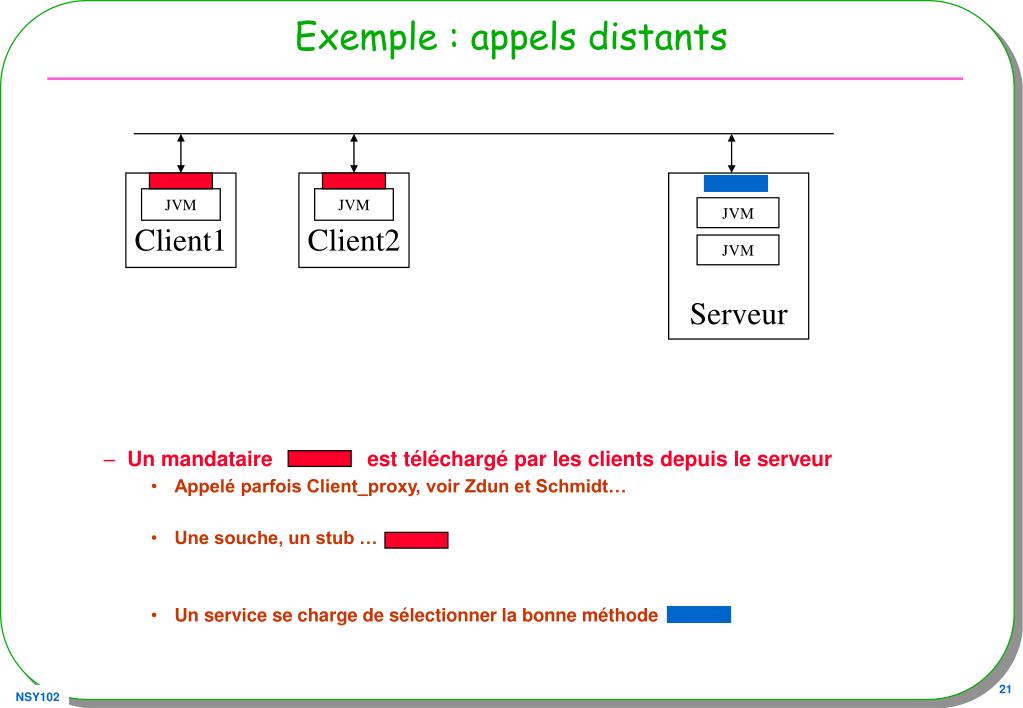 Exemple : appels distants

JVM
Client1

JVM
Client2

JVM
JVM
Serveur

– Un mandataire est téléchargé par les clients depuis le serveur

• Appelé parfois Client_proxy, voir Zdun et Schmidt…

• Une souche, un stub …

• Un service se charge de sélectionner la bonne méthode

NSY102

21